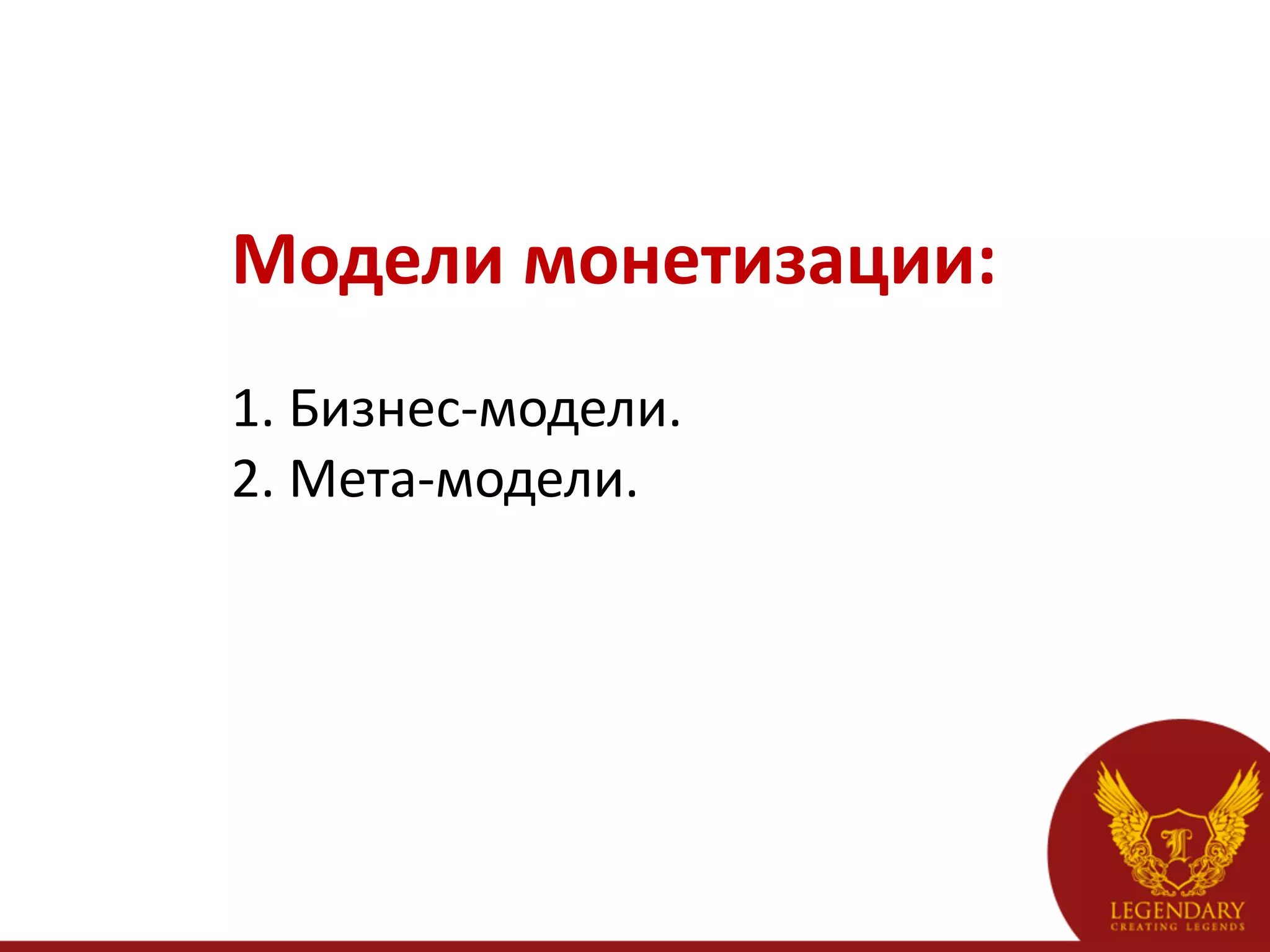 Модели монетизации:

1. Бизнес-модели.
2. Мета-модели.

L

LEGENDARY
CREATING LEGENDS